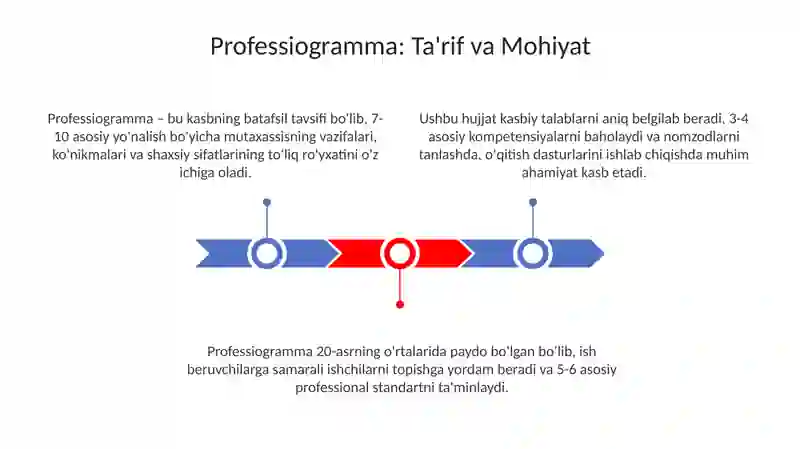 Professiogramma: Ta'rif va Mohiyat

Professiogramma – bu kasbning batafsil tavsifi bo'lib, 7-10 asosiy yo'nalish bo'yicha mutaxassisning vazifalari, ko'nikmalari va shaxsiy sifatlarining to'liq ro'yxatini o'z ichiga oladi.

Ushbu hujjat kasbiy talablarni aniq belgilab beradi, 3-4 asosiy kompetensiyalarni baholaydi va nomzodlarni tanlashda, o'qitish dasturlarini ishlab chiqishda muhim ahamiyat kasb etadi.

Professiogramma 20-asrning o'rtalarida paydo bo'lgan bo'lib, ish beruvchilarga samarali ishchilarni topishga yordam beradi va 5-6 asosiy professional standartni ta'minlaydi.